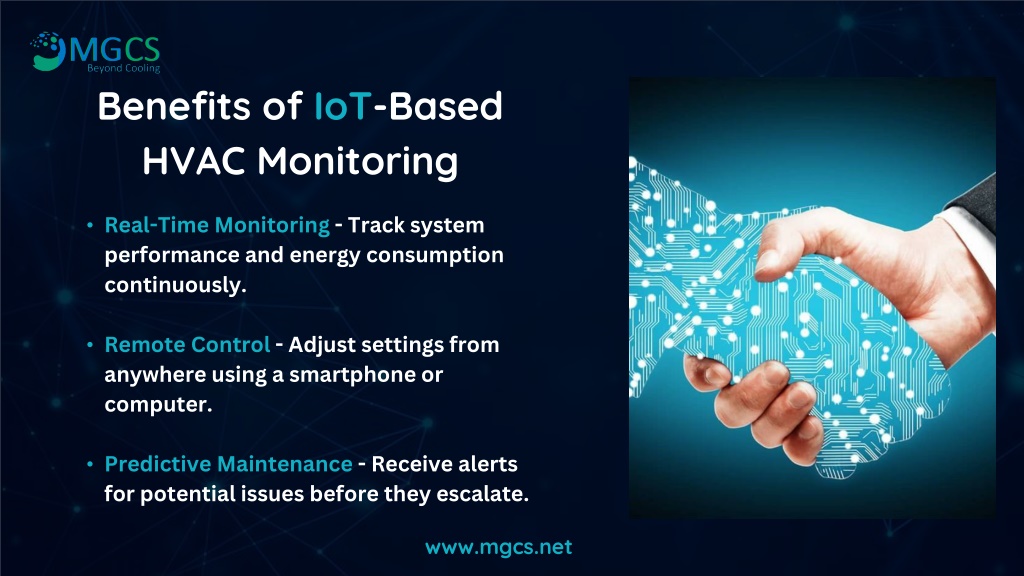 MGCS
Beyond Cooling

Benefits of IoT-Based HVAC Monitoring

• Real-Time Monitoring - Track system performance and energy consumption continuously.

• Remote Control - Adjust settings from anywhere using a smartphone or computer.

• Predictive Maintenance - Receive alerts for potential issues before they escalate.

www.mgcs.net